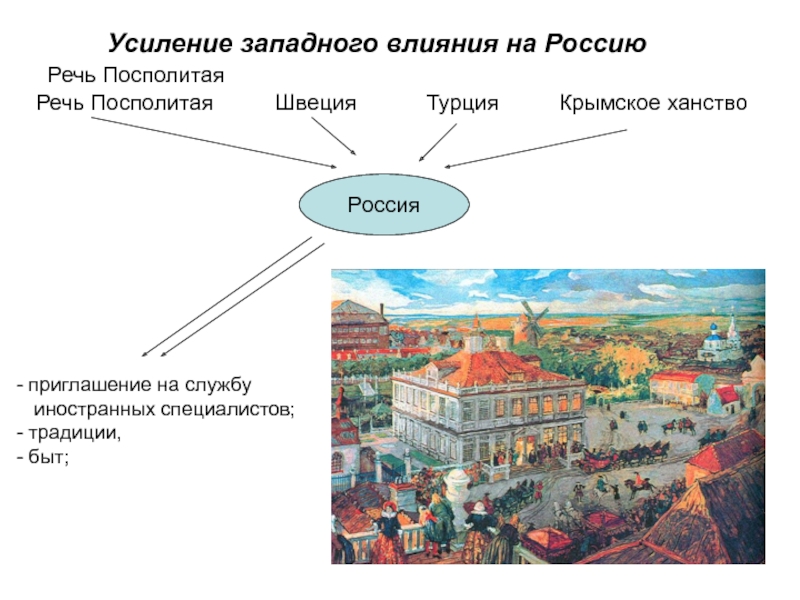 Усиление западного влияния на Россию

Речь Посполитая

Речь Посполитая Швеция Турция Крымское ханство

Россия

- приглашение на службу иностранных специалистов;
- традиции,
- быт;